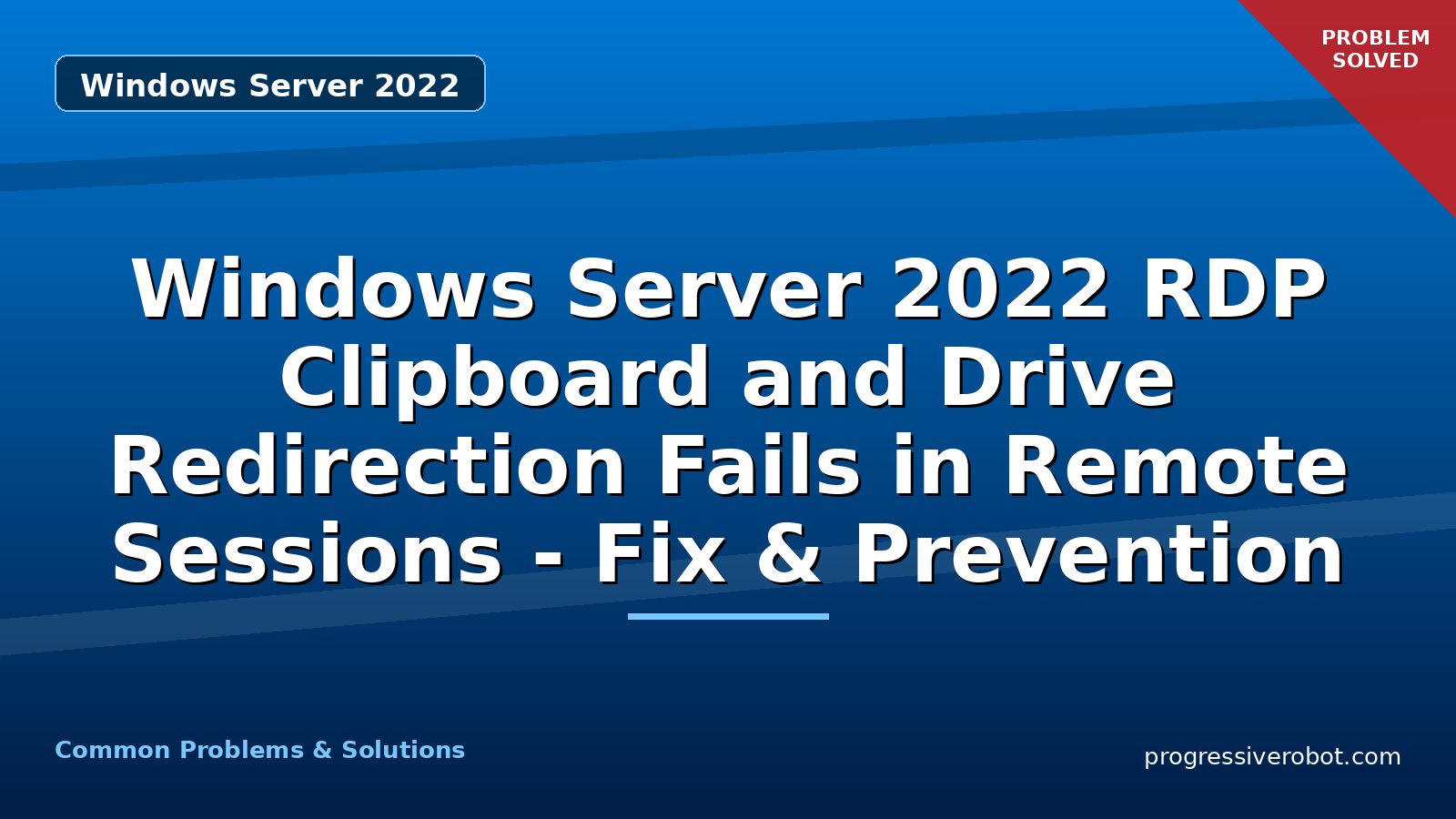 Windows Server 2022

PROBLEM SOLVED

Windows Server 2022 RDP Clipboard and Drive Redirection Fails in Remote Sessions - Fix & Prevention

Common Problems & Solutions

progressiverobot.com